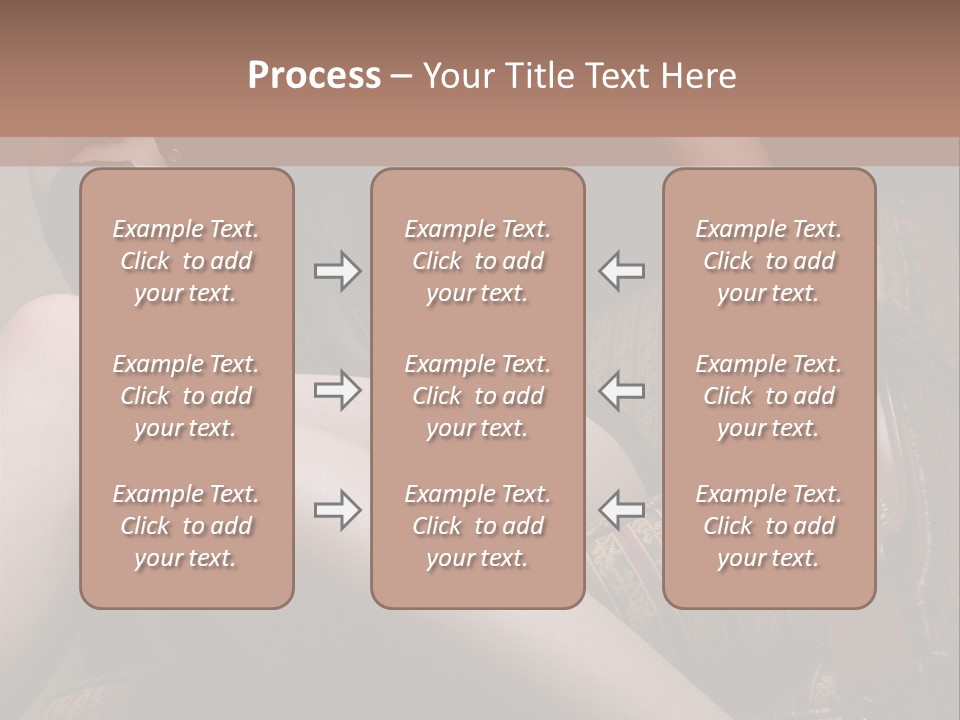 Process – Your Title Text Here

Example Text. Click to add your text.

Example Text. Click to add your text.

Example Text. Click to add your text.

Example Text. Click to add your text.

Example Text. Click to add your text.

Example Text. Click to add your text.

Example Text. Click to add your text.

Example Text. Click to add your text.

Example Text. Click to add your text.